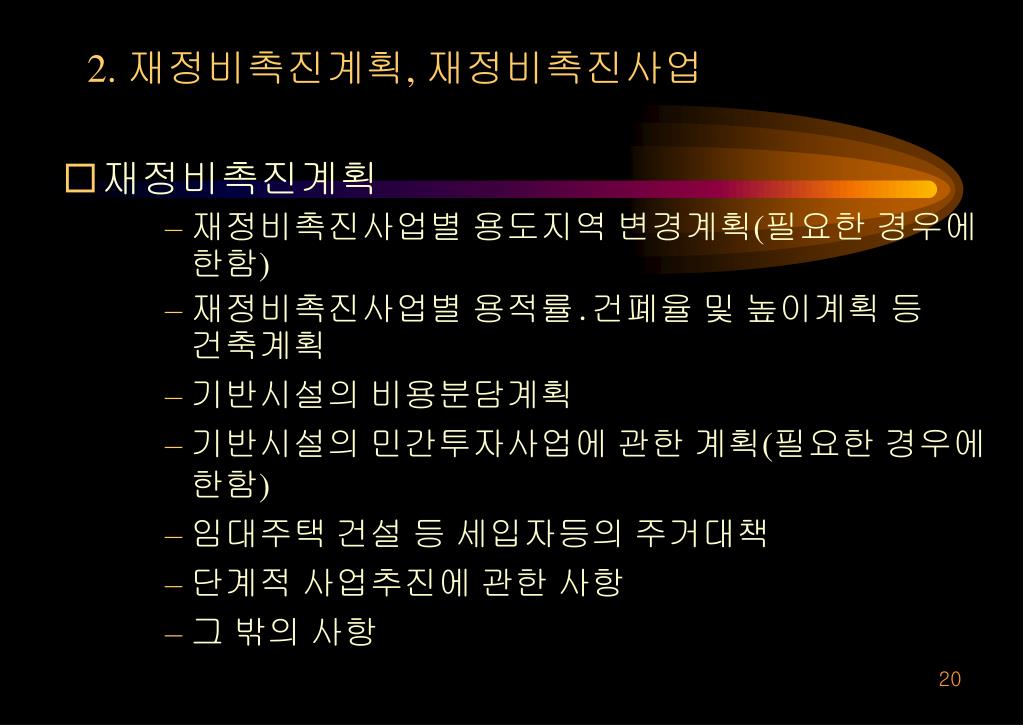 2. 재정비촉진계획, 재정비촉진사업

□ 재정비촉진계획

– 재정비촉진사업별 용도지역 변경계획(필요한 경우에 한함)

– 재정비촉진사업별 용적률.건폐율 및 높이계획 등 건축계획

– 기반시설의 비용분담계획

– 기반시설의 민간투자사업에 관한 계획(필요한 경우에 한함)

– 임대주택 건설 등 세입자등의 주거대책

– 단계적 사업추진에 관한 사항

– 그 밖의 사항

20